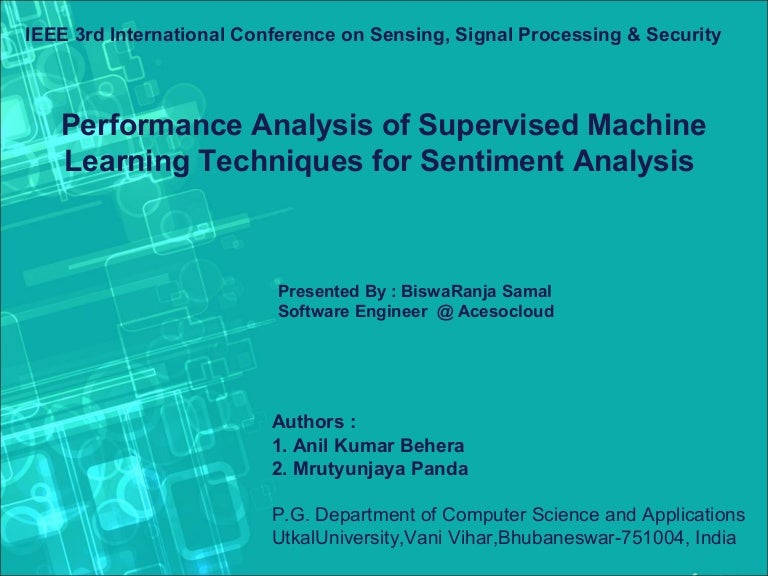 IEEE 3rd International Conference on Sensing, Signal Processing & Security

Performance Analysis of Supervised Machine Learning Techniques for Sentiment Analysis

Presented By : BiswaRanja Samal
Software Engineer @ Acesocloud

Authors :
1. Anil Kumar Behera
2. Mrutyunjaya Panda

P.G. Department of Computer Science and Applications
UtkalUniversity,Vani Vihar,Bhubaneswar-751004, India